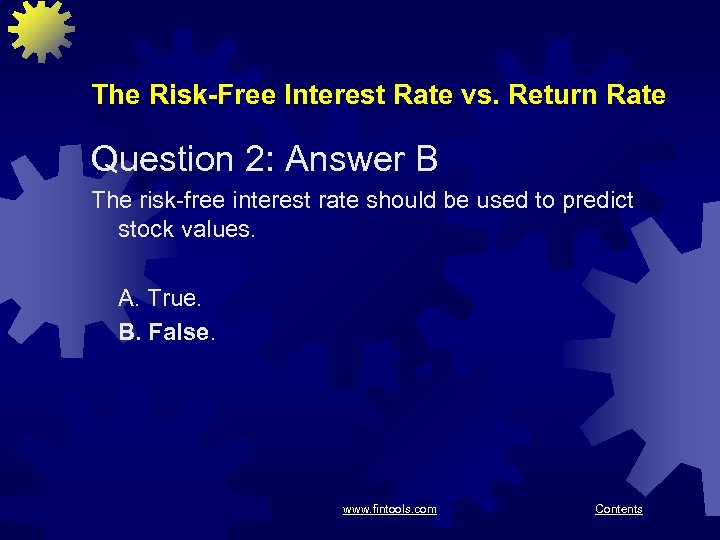 The Risk-Free Interest Rate vs. Return Rate

Question 2: Answer B

The risk-free interest rate should be used to predict stock values.

A. True.

B. False.

www.fintools.com

Contents